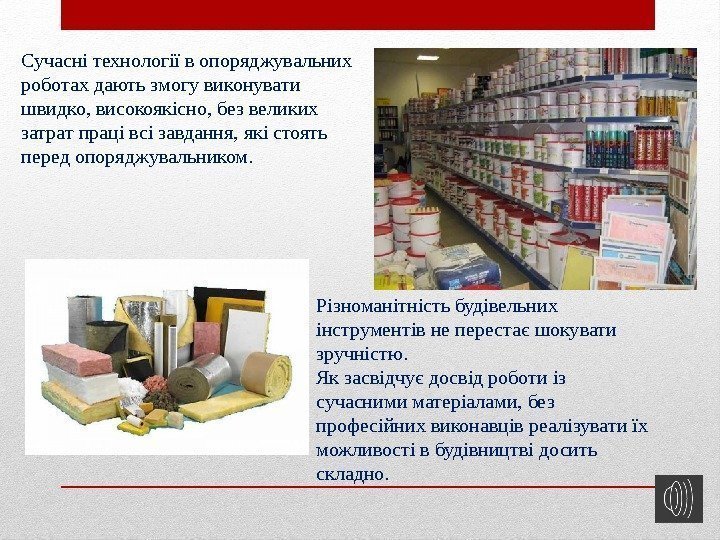 Сучасні технології в опоряджувальних роботах дають змогу виконувати швидко, високоякісно, без великих затрат праці всі завдання, які стоять перед опоряджувальником.

Різноманітність будівельних інструментів не перестає шокувати зручністю.
Як засвідчує досвід роботи із сучасними матеріалами, без професійних виконавців реалізувати їх можливості в будівництві досить складно.